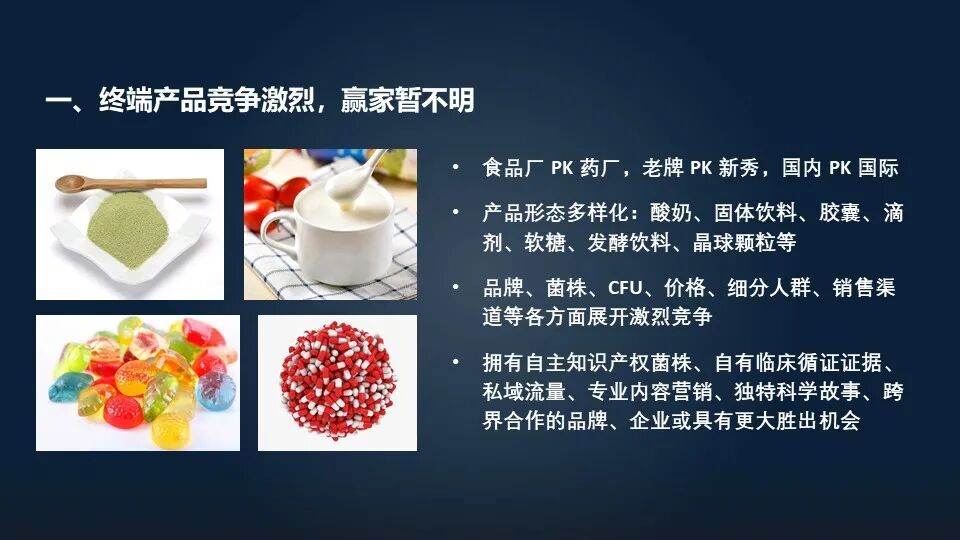 一、终端产品竞争激烈，赢家暂不明

• 食品厂 PK 药厂，老牌 PK 新秀，国内 PK 国际

• 产品形态多样化：酸奶、固体饮料、胶囊、滴剂、软糖、发酵饮料、晶球颗粒等

• 品牌、菌株、CFU、价格、细分人群、销售渠道等各方面展开激烈竞争

• 拥有自主知识产权菌株、自有临床循证证据、私域流量、专业内容营销、独特科学故事、跨界合作的品牌、企业或具有更大胜出机会